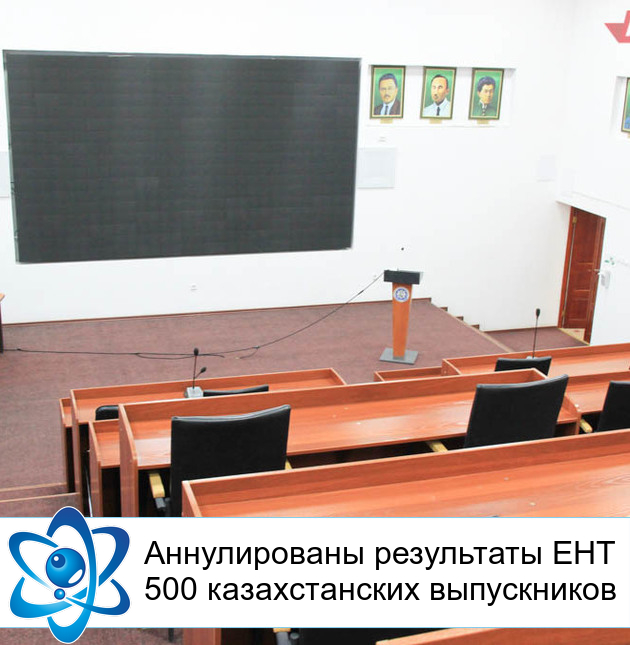 Аннулированы результаты ЕНТ 500 казахстанских выпускников